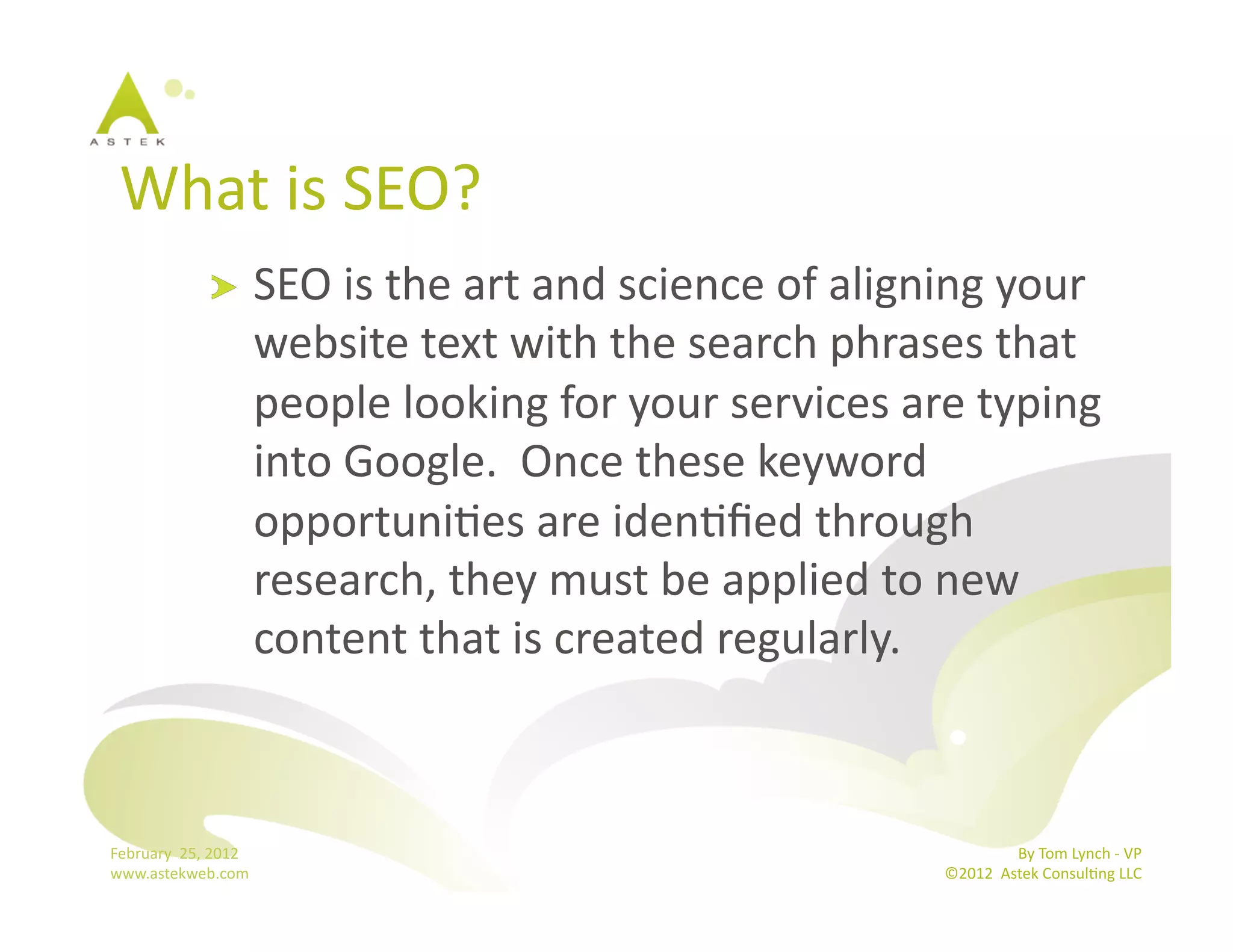 ASTEK

What is SEO?

SEO is the art and science of aligning your website text with the search phrases that people looking for your services are typing into Google. Once these keyword opportunities are identified through research, they must be applied to new content that is created regularly.

February 25, 2012
www.astekweb.com

By Tom Lynch - VP
©2012 Astek Consulting LLC